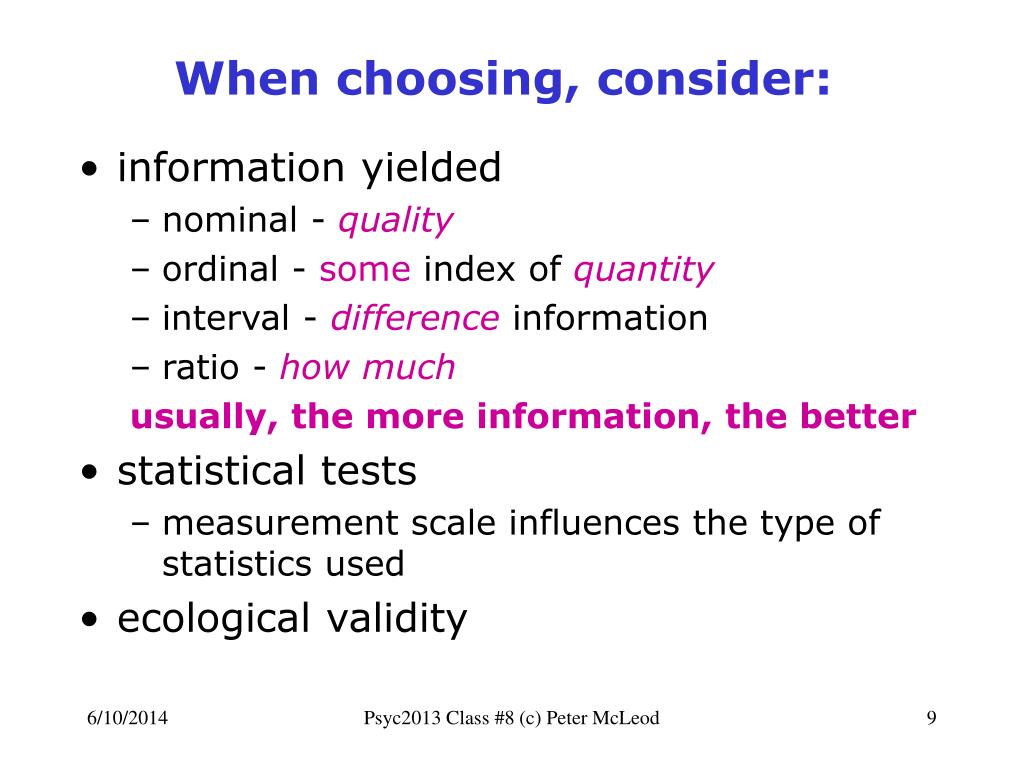 When choosing, consider:

• information yielded
– nominal - quality
– ordinal - some index of quantity
– interval - difference information
– ratio - how much
usually, the more information, the better

• statistical tests
– measurement scale influences the type of statistics used

• ecological validity

6/10/2014 Psyc2013 Class #8 (c) Peter McLeod 9